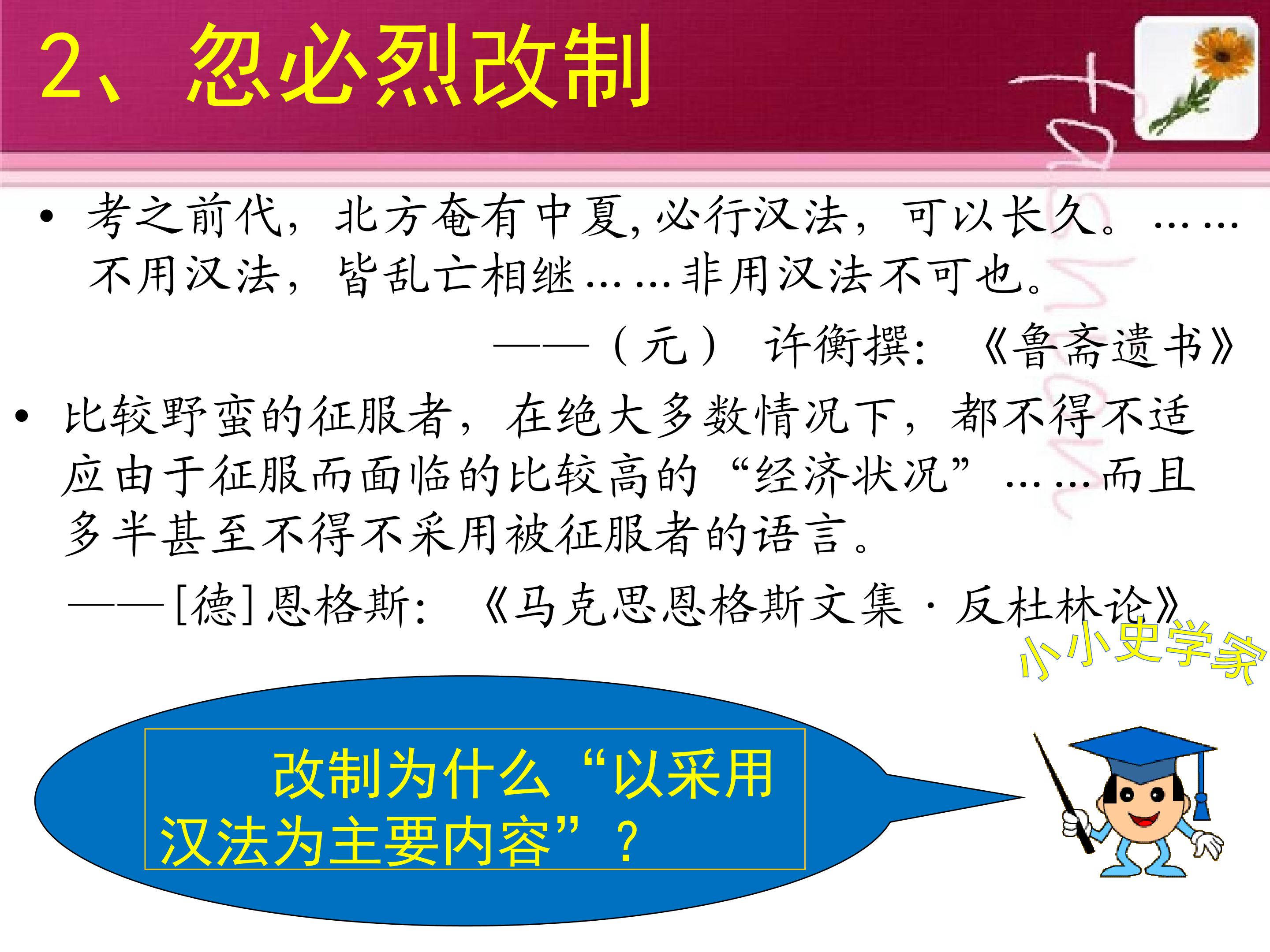 2、忽必烈改制

• 考之前代，北方奄有中夏，必行汉法，可以长久。……不用汉法，皆乱亡相继……非用汉法不可也。

——（元） 许衡撰：《鲁斋遗书》

• 比较野蛮的征服者，在绝大多数情况下，都不得不适应由于征服而面临的比较高的“经济状况”……而且多半甚至不得不采用被征服者的语言。

——[德]恩格斯：《马克思恩格斯文集·反杜林论》

小小史学家

改制为什么“以采用汉法为主要内容”？